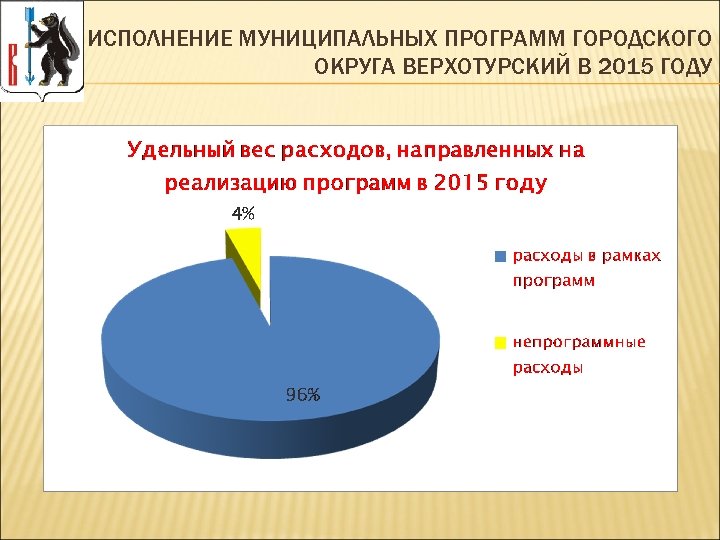 ИСПОЛНЕНИЕ МУНИЦИПАЛЬНЫХ ПРОГРАММ ГОРОДСКОГО ОКРУГА ВЕРХОТУРСКИЙ В 2015 ГОДУ

Удельный вес расходов, направленных на реализацию программ в 2015 году

4%

96%

расходы в рамках программ

непрограммные расходы